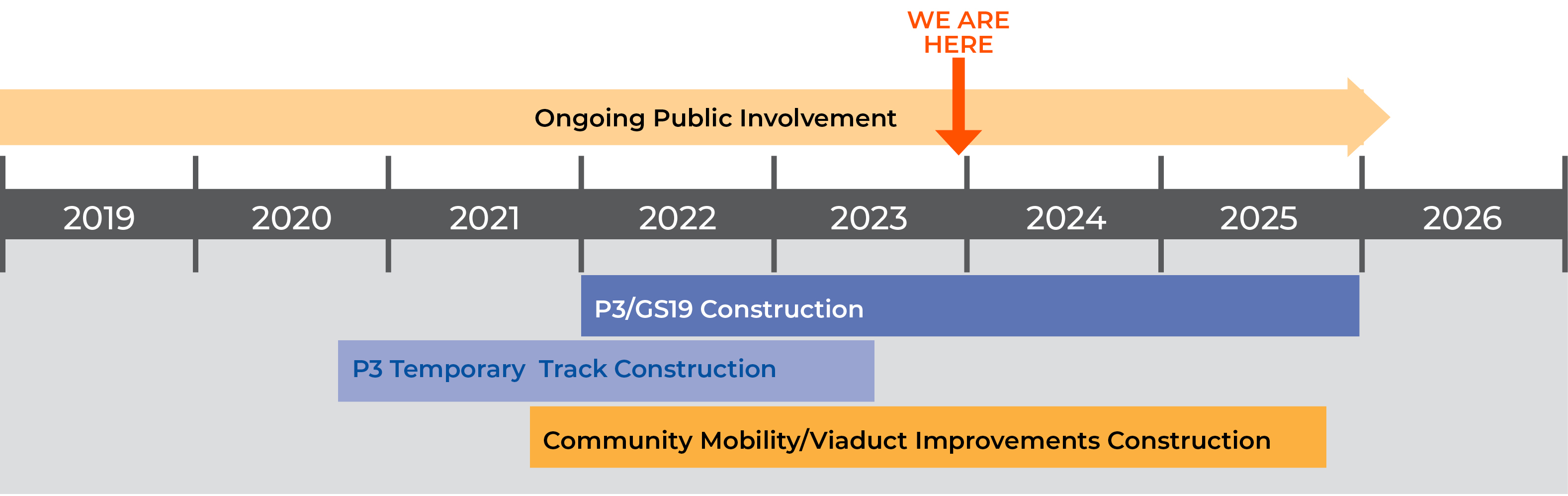 WE ARE HERE

Ongoing Public Involvement

2019 2020 2021 2022 2023 2024 2025 2026

P3/GS19 Construction

P3 Temporary Track Construction

Community Mobility/Viaduct Improvements Construction